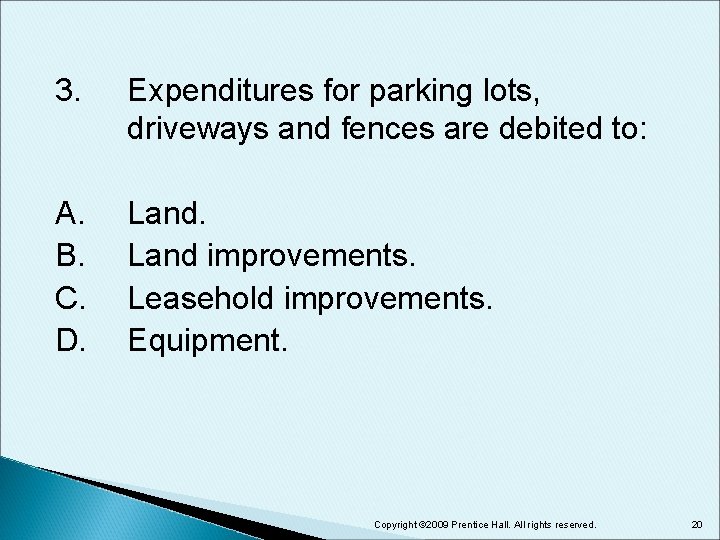 3. Expenditures for parking lots, driveways and fences are debited to:

A. Land.
B. Land improvements.
C. Leasehold improvements.
D. Equipment.

Copyright ©2009 Prentice Hall. All rights reserved.

20